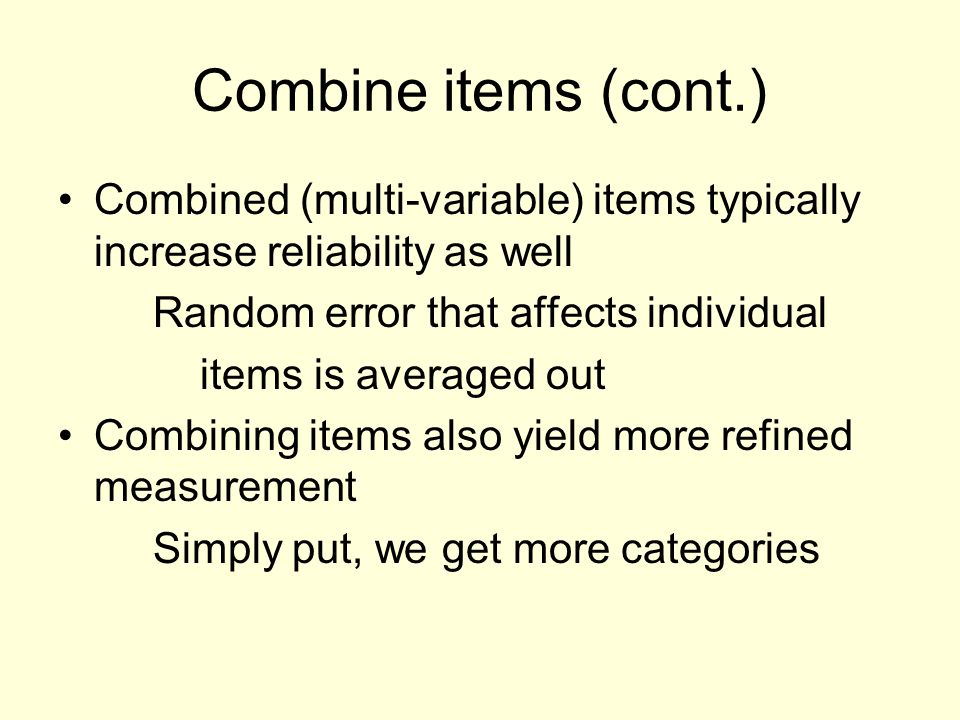 Combine items (cont.)

• Combined (multi-variable) items typically increase reliability as well

Random error that affects individual items is averaged out

• Combining items also yield more refined measurement

Simply put, we get more categories